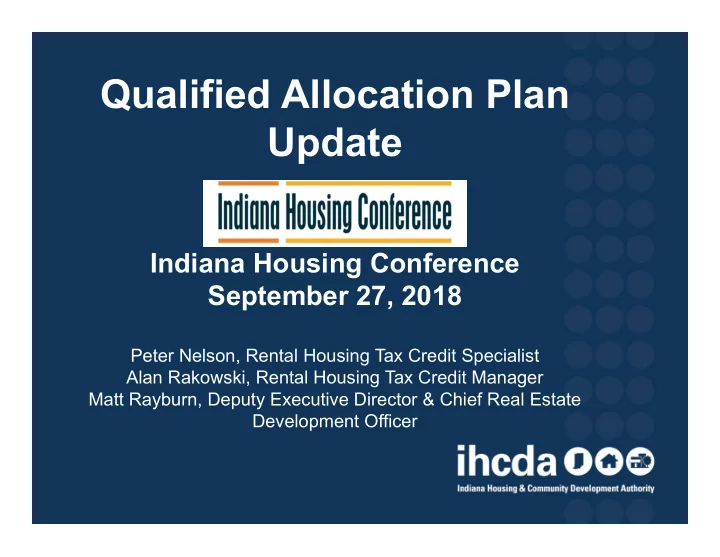 Qualified Allocation Plan Update

Indiana Housing Conference

Indiana Housing Conference
September 27, 2018

Peter Nelson, Rental Housing Tax Credit Specialist
Alan Rakowski, Rental Housing Tax Credit Manager
Matt Rayburn, Deputy Executive Director & Chief Real Estate Development Officer

ihcda
Indiana Housing & Community Development Authority